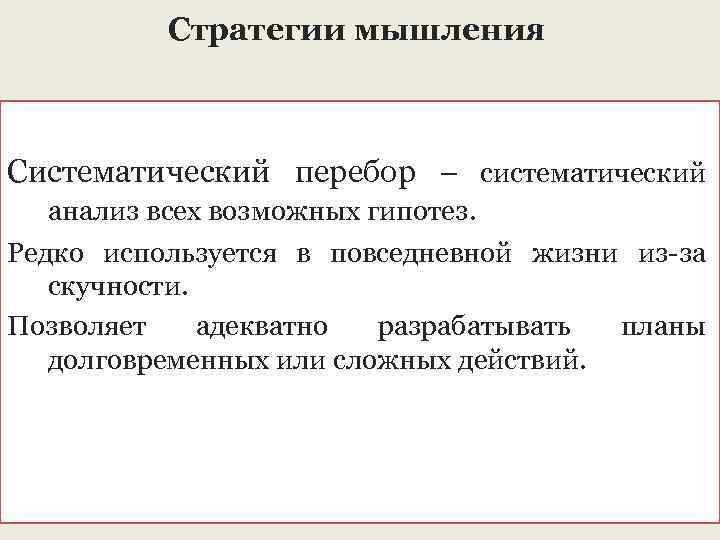 Стратегии мышления

Систематический перебор – систематический анализ всех возможных гипотез.

Редко используется в повседневной жизни из-за скучности.

Позволяет адекватно разрабатывать планы долговременных или сложных действий.